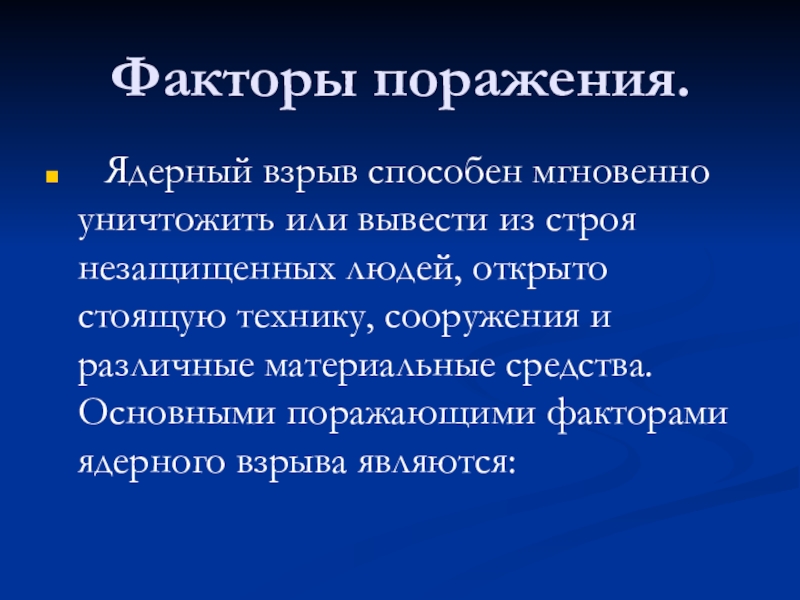 Факторы поражения.

Ядерный взрыв способен мгновенно уничтожить или вывести из строя незащищенных людей, открыто стоящую технику, сооружения и различные материальные средства. Основными поражающими факторами ядерного взрыва являются: